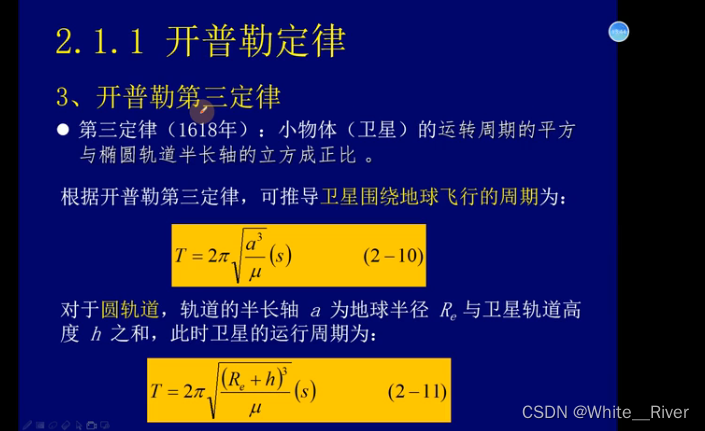 2.1.1 开普勒定律

3、开普勒第三定律

● 第三定律（1618年）：小物体（卫星）的运转周期的平方与椭圆轨道半长轴的立方成正比 。

根据开普勒第三定律，可推导卫星围绕地球飞行的周期为：

$T = 2\pi\sqrt{\frac{a^3}{\mu}}(s) \qquad (2-10)$

对于圆轨道，轨道的半长轴 $a$ 为地球半径 $R_e$ 与卫星轨道高度 $h$ 之和，此时卫星的运行周期为：

$T = 2\pi\sqrt{\frac{(R_e+h)^3}{\mu}}(s) \qquad (2-11)$

CSDN @White__River